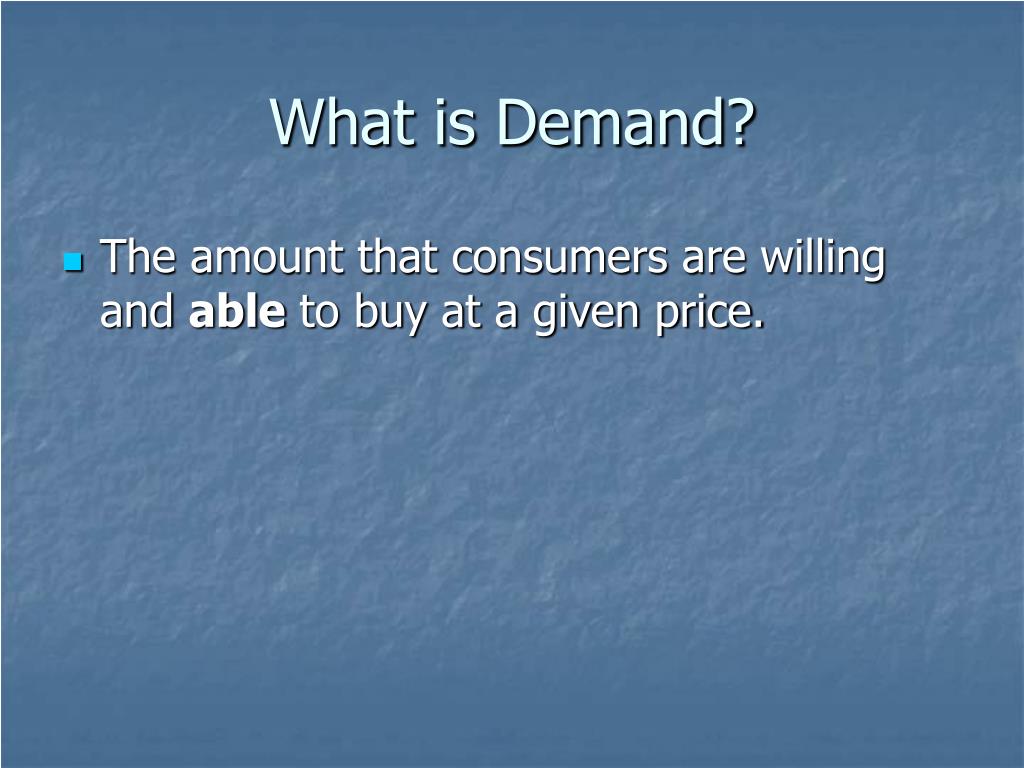 What is Demand?

The amount that consumers are willing and able to buy at a given price.